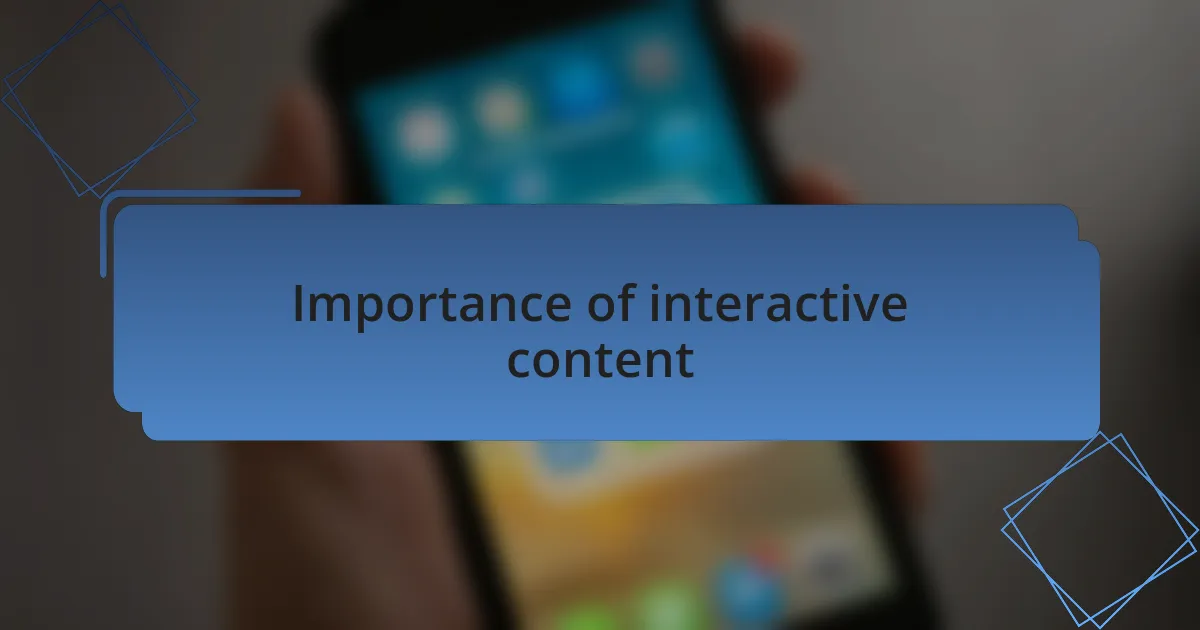 Importance of interactive content